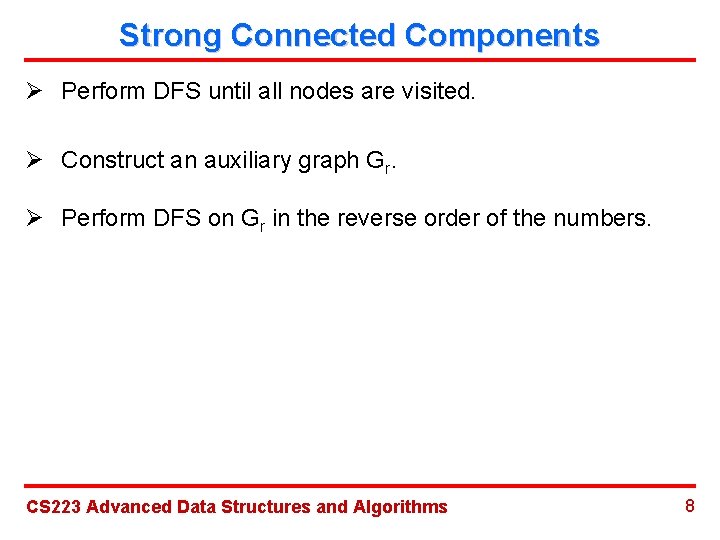 Strong Connected Components

➢ Perform DFS until all nodes are visited.

➢ Construct an auxiliary graph $G_r$.

➢ Perform DFS on $G_r$ in the reverse order of the numbers.

CS223 Advanced Data Structures and Algorithms

8